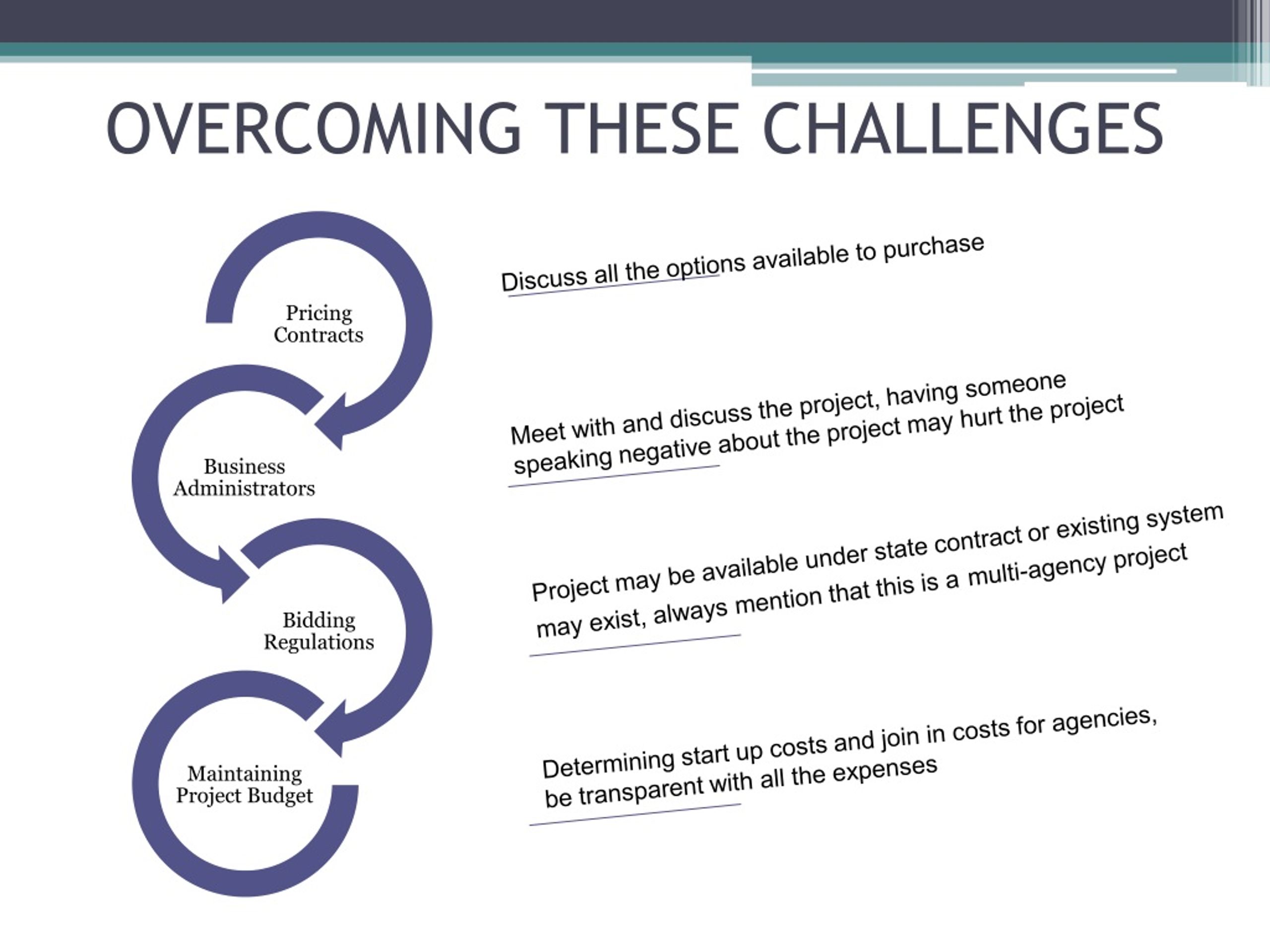 OVERCOMING THESE CHALLENGES

Pricing Contracts

Business Administrators

Bidding Regulations

Maintaining Project Budget

Discuss all the options available to purchase

Meet with and discuss the project, having someone speaking negative about the project may hurt the project

Project may be available under state contract or existing system may exist, always mention that this is a multi-agency project

Determining start up costs and join in costs for agencies, be transparent with all the expenses